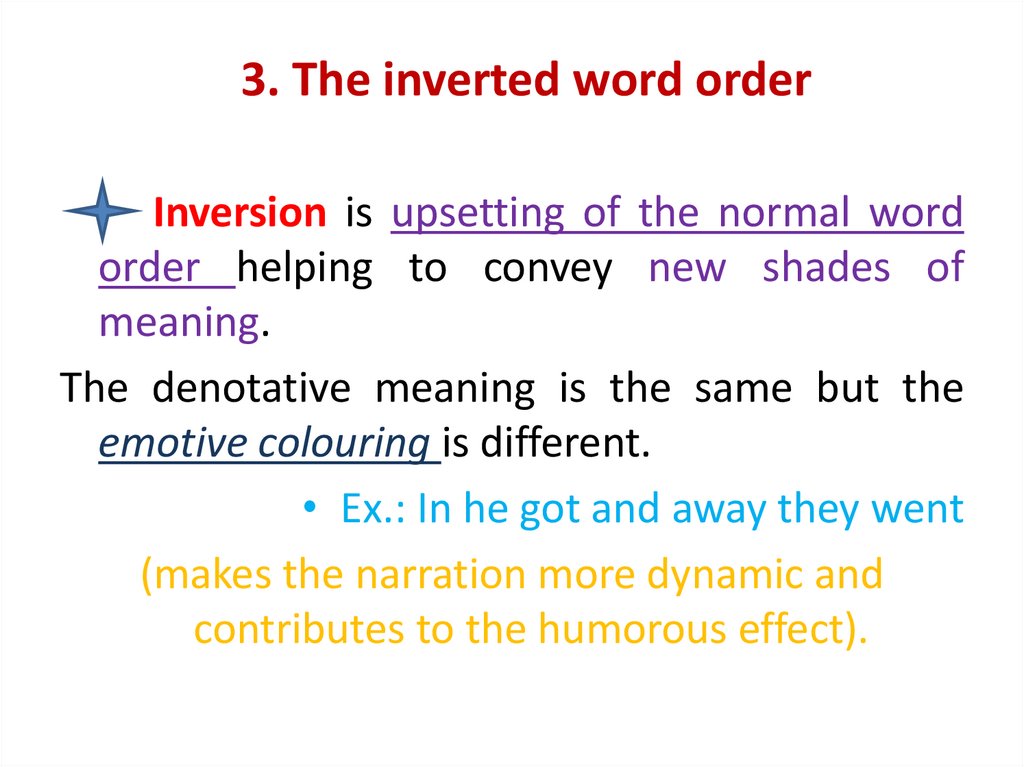 3. The inverted word order

Inversion is upsetting of the normal word order helping to convey new shades of meaning.

The denotative meaning is the same but the emotive colouring is different.

• Ex.: In he got and away they went

(makes the narration more dynamic and contributes to the humorous effect).